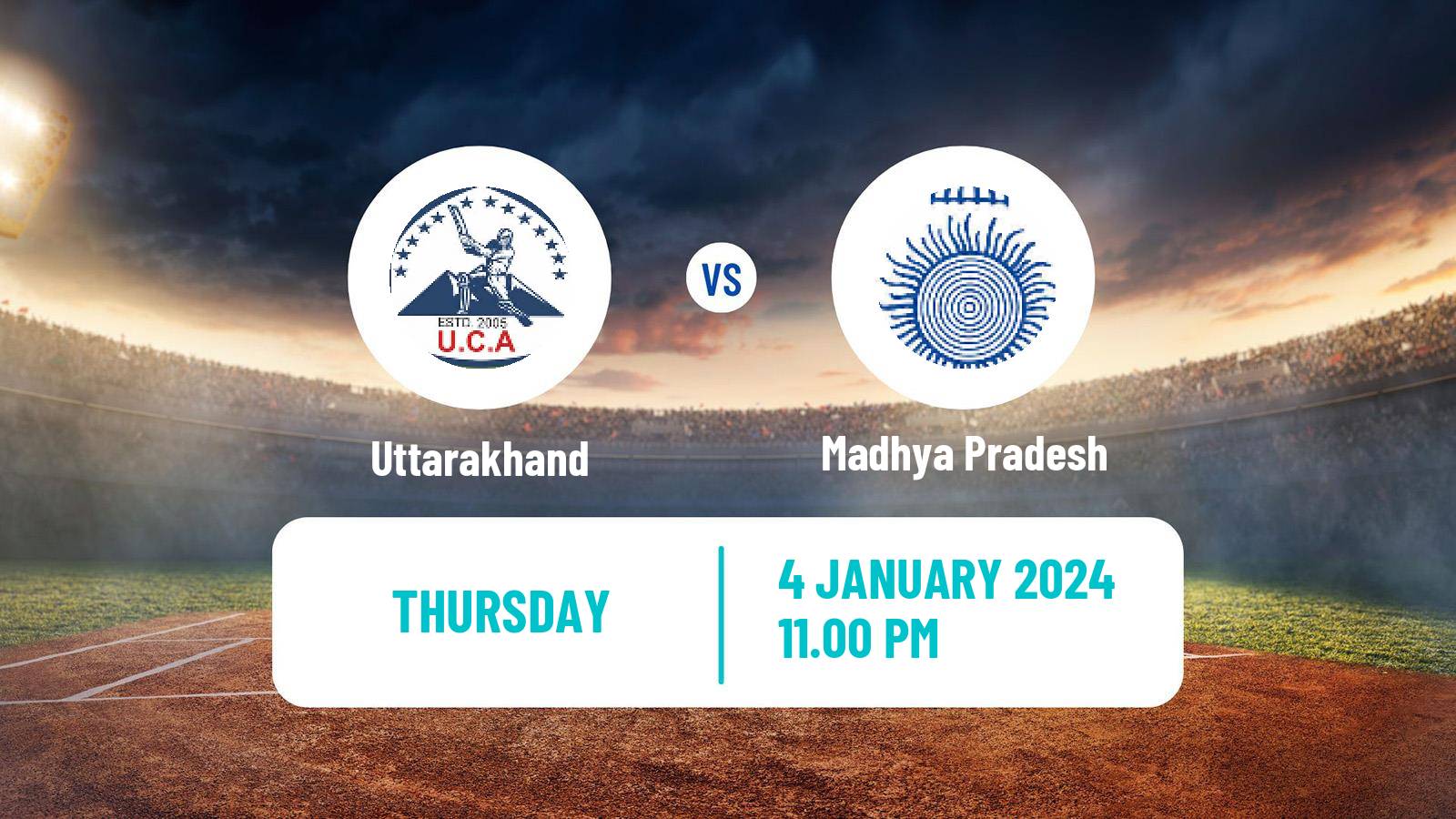 ESTD. 2005
U.C.A

VS

Uttarakhand

Madhya Pradesh

THURSDAY

4 JANUARY 2024
11.00 PM